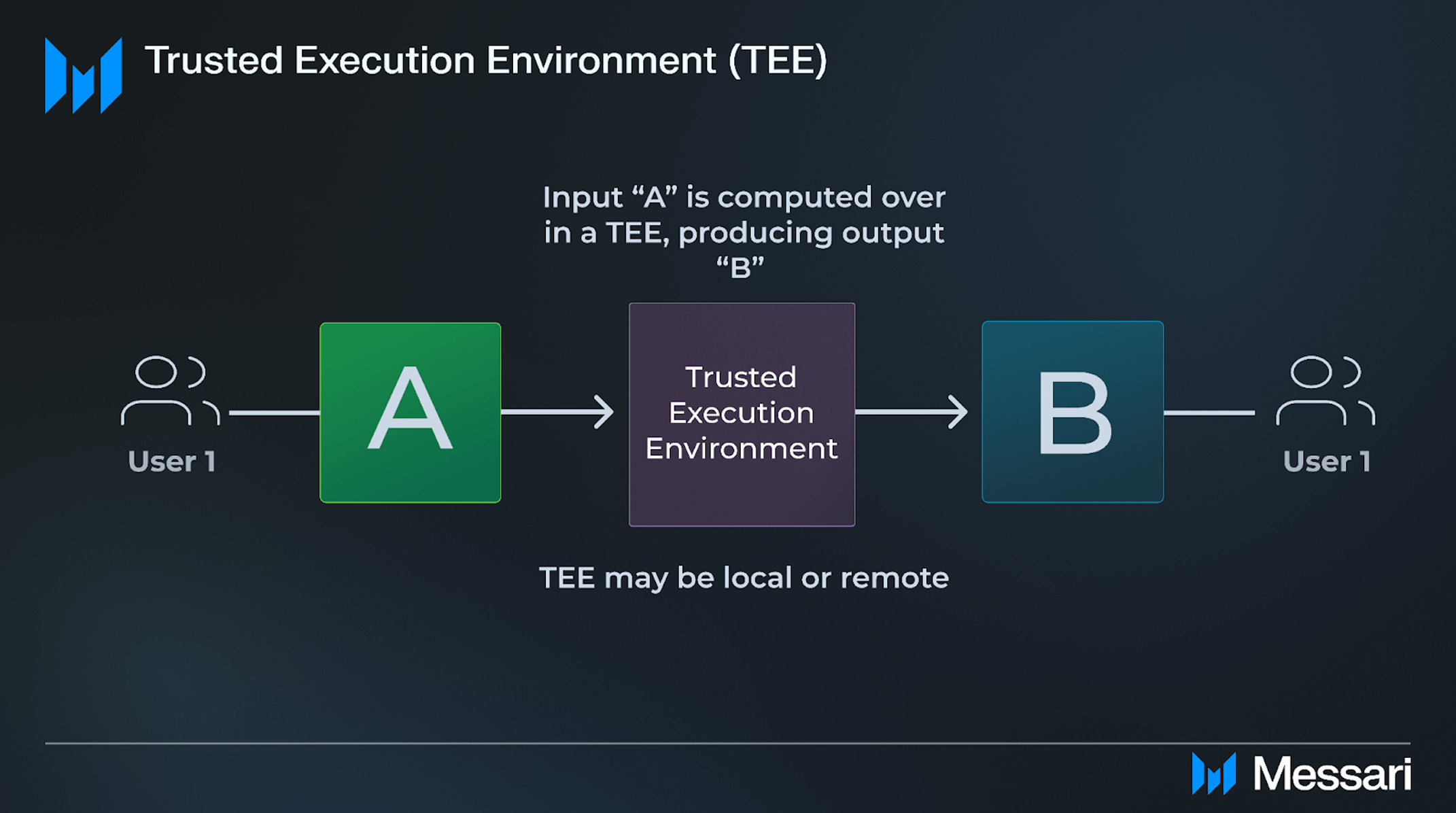 Trusted Execution Environment (TEE)

Input “A” is computed over in a TEE, producing output “B”

User 1

A

Trusted Execution Environment

B

User 1

TEE may be local or remote

Messari